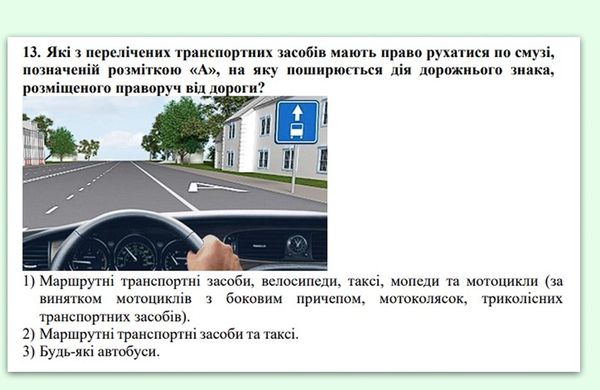 13. Які з перелічених транспортних засобів мають право рухатися по смузі, позначеній розміткою «А», на яку поширюється дія дорожнього знака, розміщеного праворуч від дороги?

1) Маршрутні транспортні засоби, велосипеди, таксі, мопеди та мотоцикли (за винятком мотоциклів з боковим причепом, мотоколясок, триколісних транспортних засобів).
2) Маршрутні транспортні засоби та таксі.
3) Будь-які автобуси.